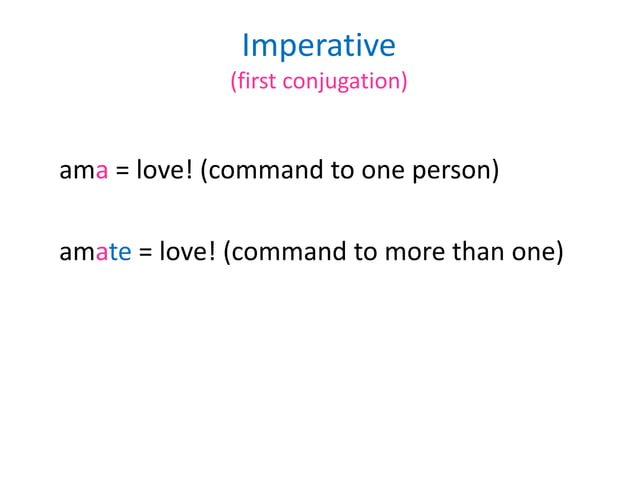 Imperative
(first conjugation)

ama = love! (command to one person)

amate = love! (command to more than one)